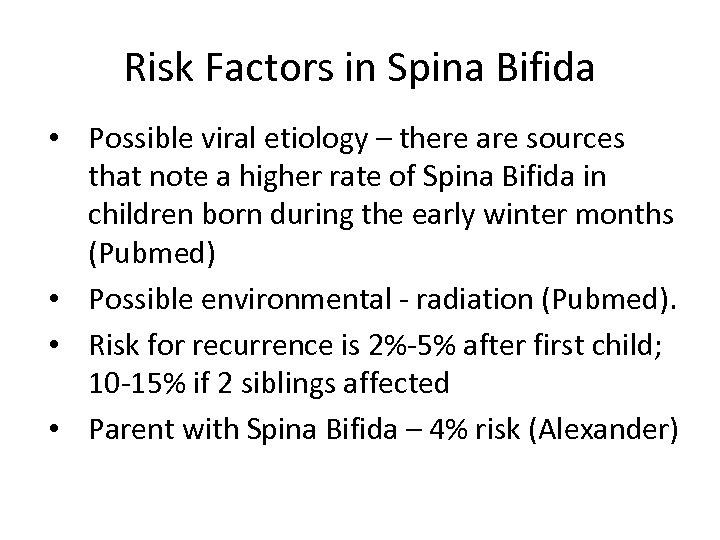 Risk Factors in Spina Bifida

• Possible viral etiology – there are sources that note a higher rate of Spina Bifida in children born during the early winter months (Pubmed)

• Possible environmental - radiation (Pubmed).

• Risk for recurrence is 2%-5% after first child; 10-15% if 2 siblings affected

• Parent with Spina Bifida – 4% risk (Alexander)